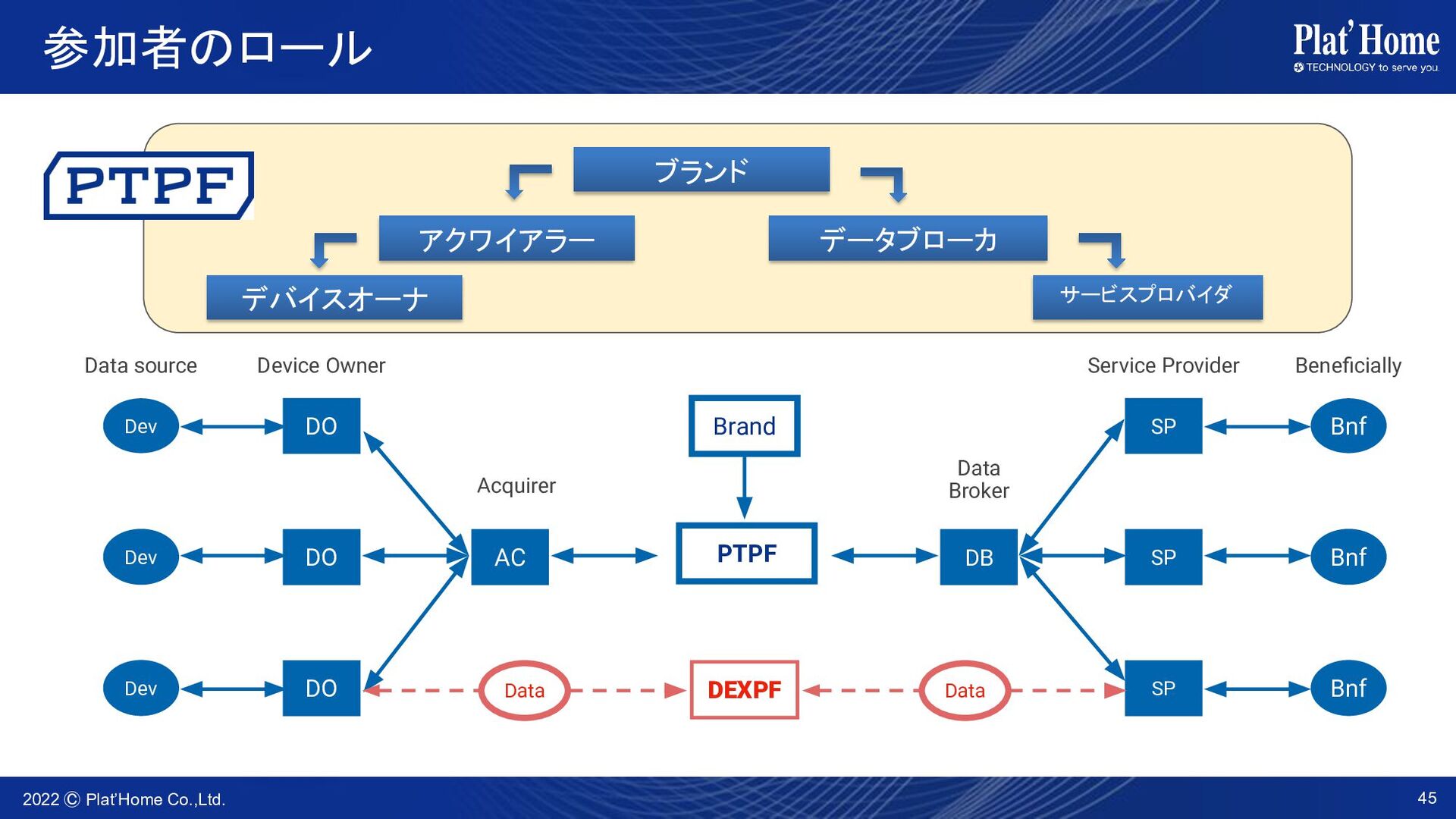 参加者のロール

Plat'Home
TECHNOLOGY to serve you.

PTPF

ブランド

アクワイアラー

データブローカ

デバイスオーナ

サービスプロバイダ

Data source

Device Owner

Service Provider

Beneficially

Dev

DO

Brand

SP

Bnf

Acquirer

Data Broker

Dev

DO

AC

PTPF

DB

SP

Bnf

Dev

DO

Data

DEXPF

Data

SP

Bnf

2022 © Plat'Home Co.,Ltd.

45